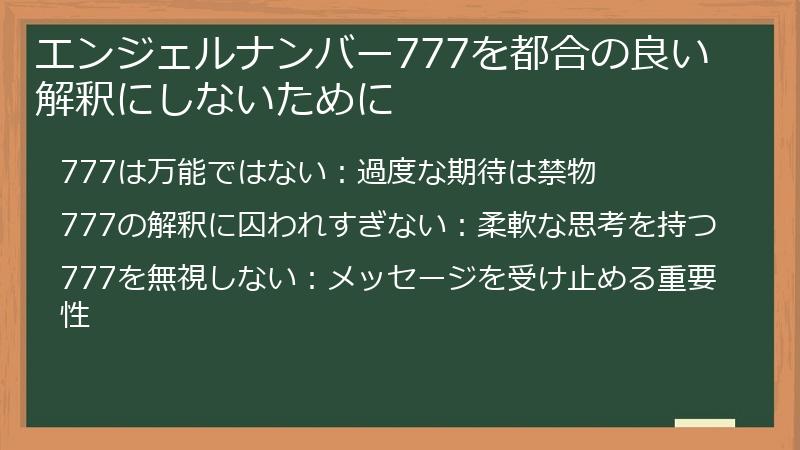 エンジェルナンバー777を都合の良い解釈にしないために

777は万能ではない：過度な期待は禁物

777の解釈に囚われすぎない：柔軟な思考を持つ

777を無視しない：メッセージを受け止める重要性